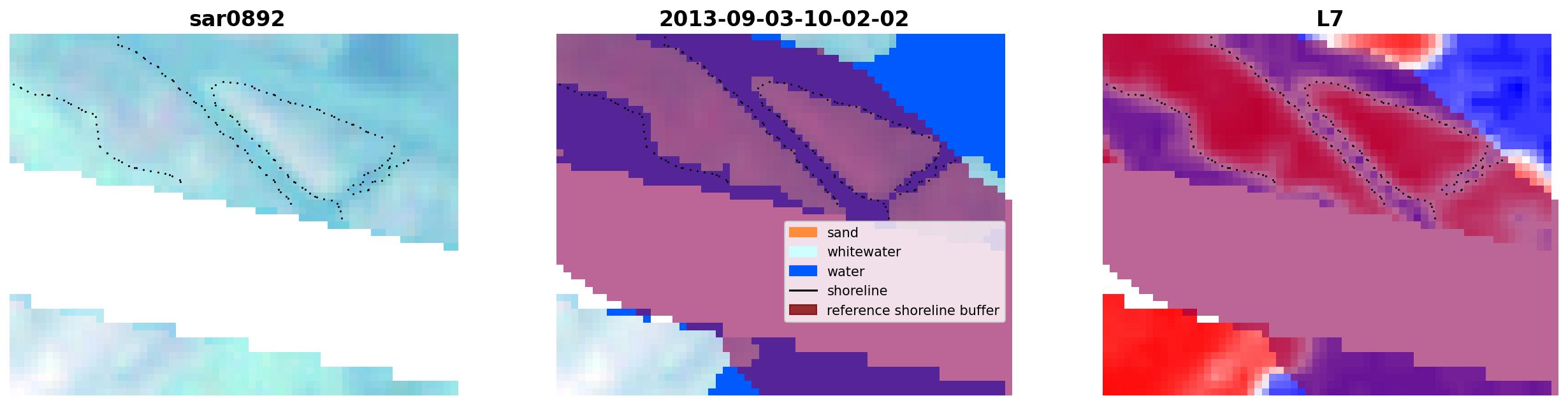 sar0892

2013-09-03-10-02-02

sand
whitewater
water
shoreline
reference shoreline buffer

L7